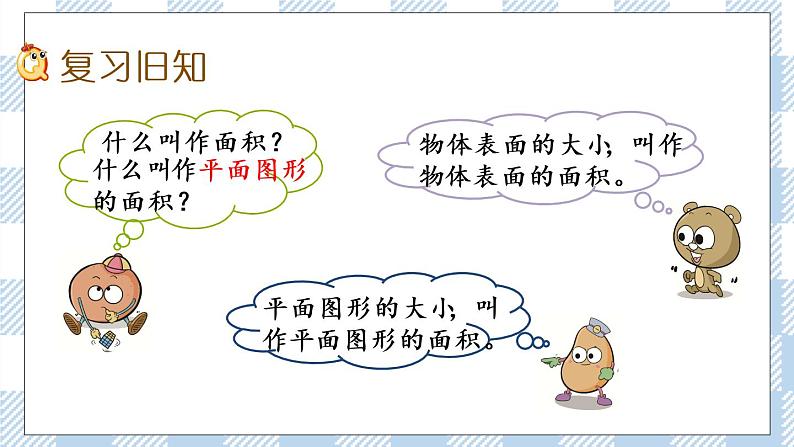 复习旧知

什么叫作面积？
什么叫作平面图形的面积？

物体表面的大小，叫作物体表面的面积。

平面图形的大小，叫作平面图形的面积。